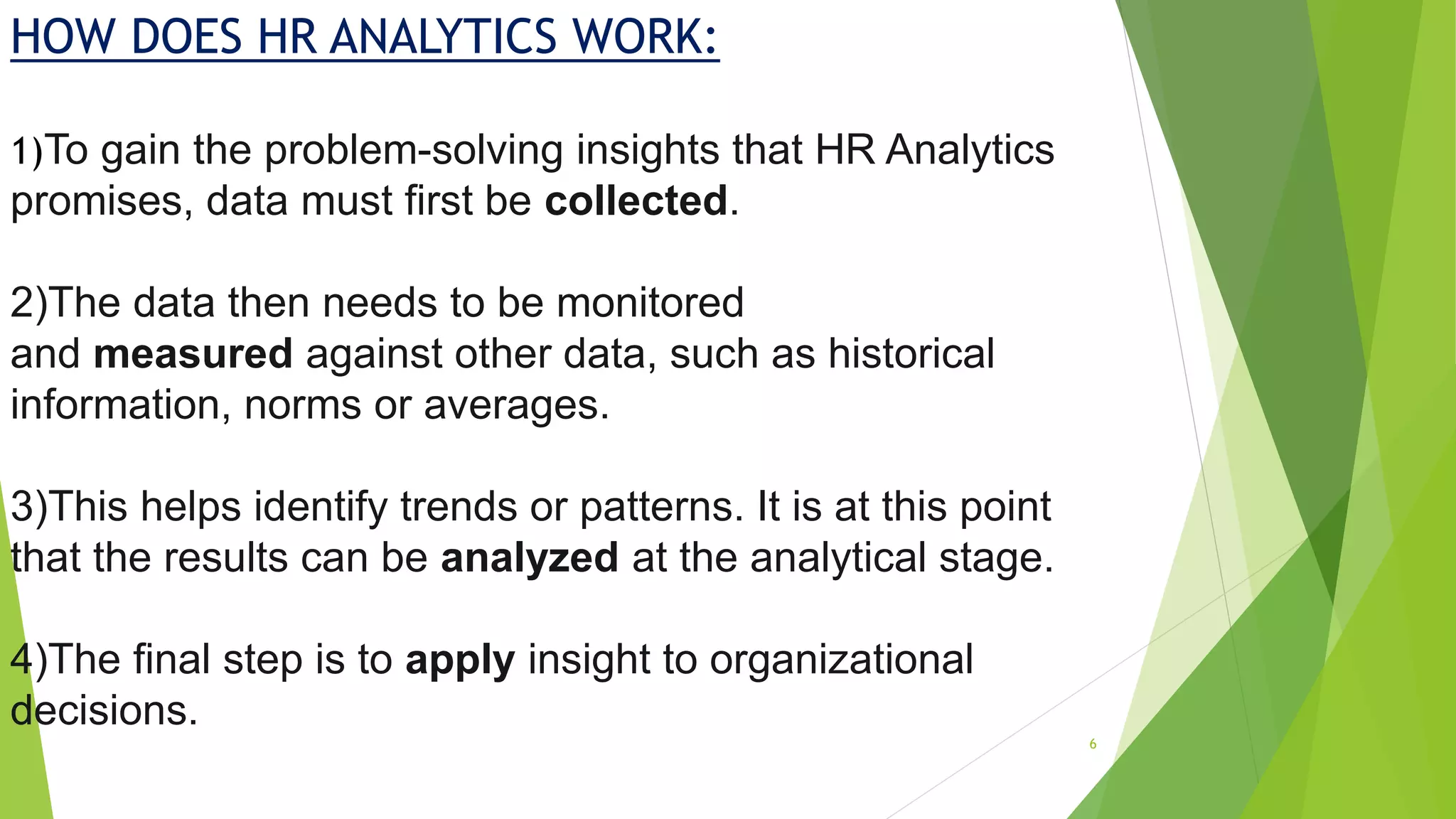 HOW DOES HR ANALYTICS WORK:

1)To gain the problem-solving insights that HR Analytics promises, data must first be collected.

2)The data then needs to be monitored and measured against other data, such as historical information, norms or averages.

3)This helps identify trends or patterns. It is at this point that the results can be analyzed at the analytical stage.

4)The final step is to apply insight to organizational decisions.

6